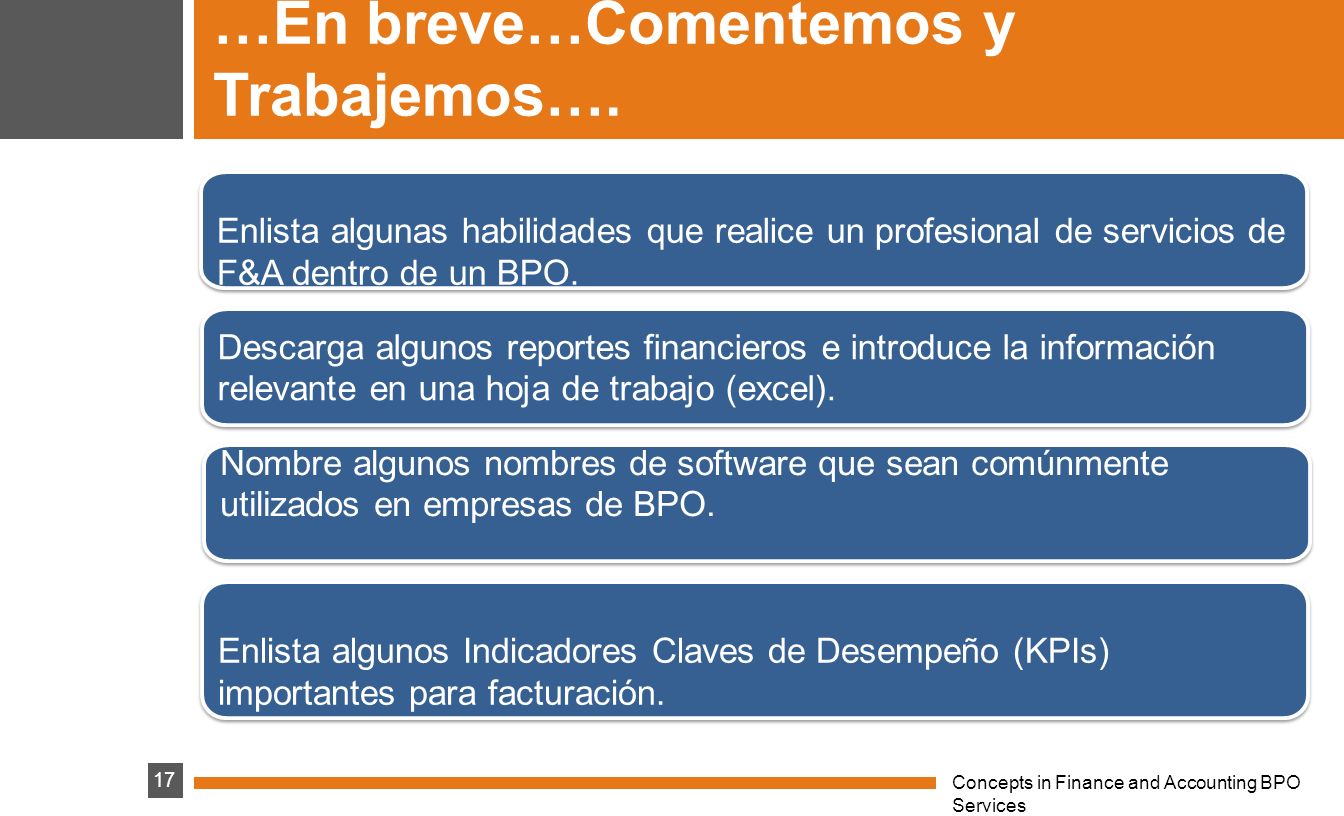 …En breve…Comentemos y Trabajemos….

Enlista algunas habilidades que realice un profesional de servicios de F&A dentro de un BPO.

Descarga algunos reportes financieros e introduce la información relevante en una hoja de trabajo (excel).

Nombre algunos nombres de software que sean comúnmente utilizados en empresas de BPO.

Enlista algunos Indicadores Claves de Desempeño (KPIs) importantes para facturación.

17

Concepts in Finance and Accounting BPO Services